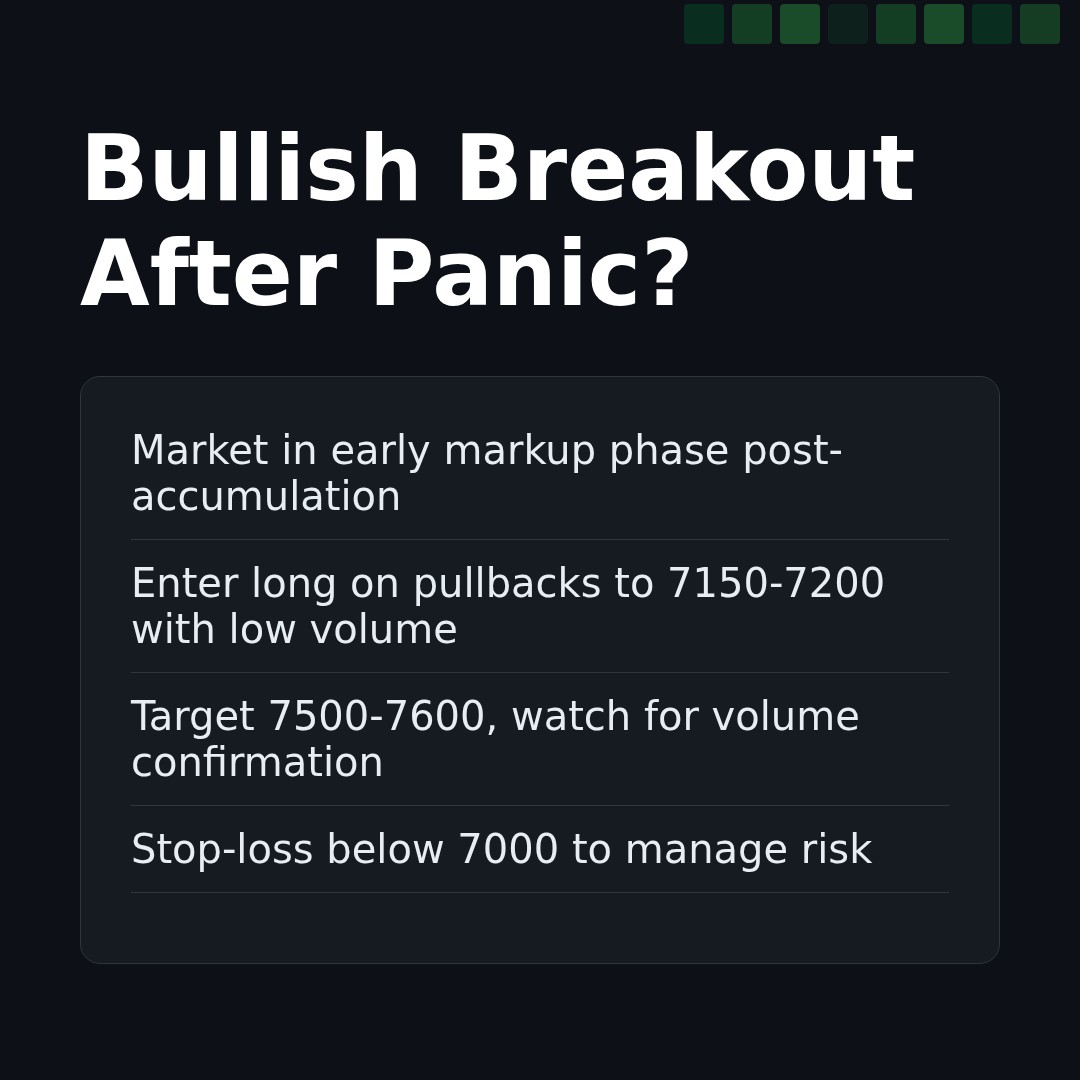 Bullish Breakout After Panic?

Market in early markup phase post-accumulation

Enter long on pullbacks to 7150-7200 with low volume

Target 7500-7600, watch for volume confirmation

Stop-loss below 7000 to manage risk